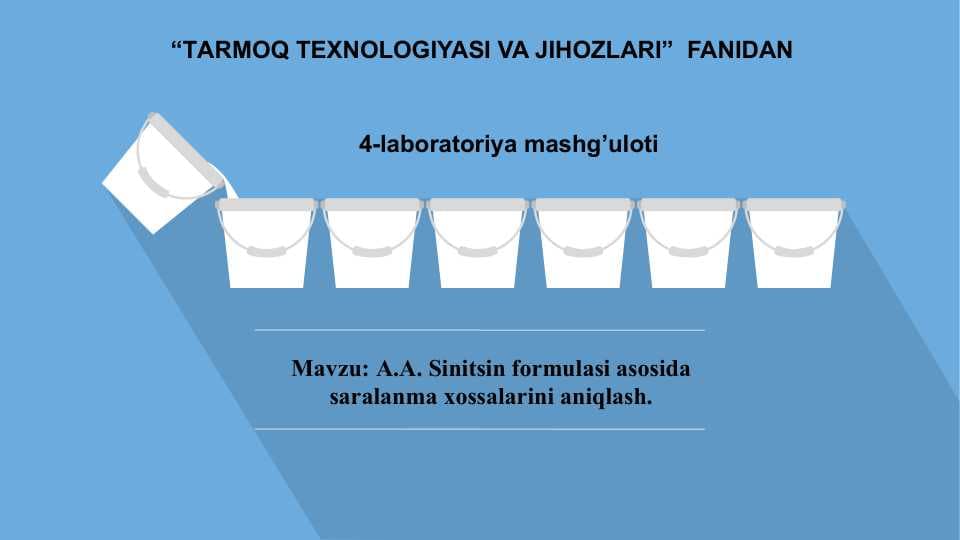 “TARMOQ TEXNOLOGIYASI VA JIHOZLARI” FANIDAN

4-laboratoriya mashg’uloti

Mavzu: A.A. Sinitsin formulasi asosida saralanma xossalarini aniqlash.